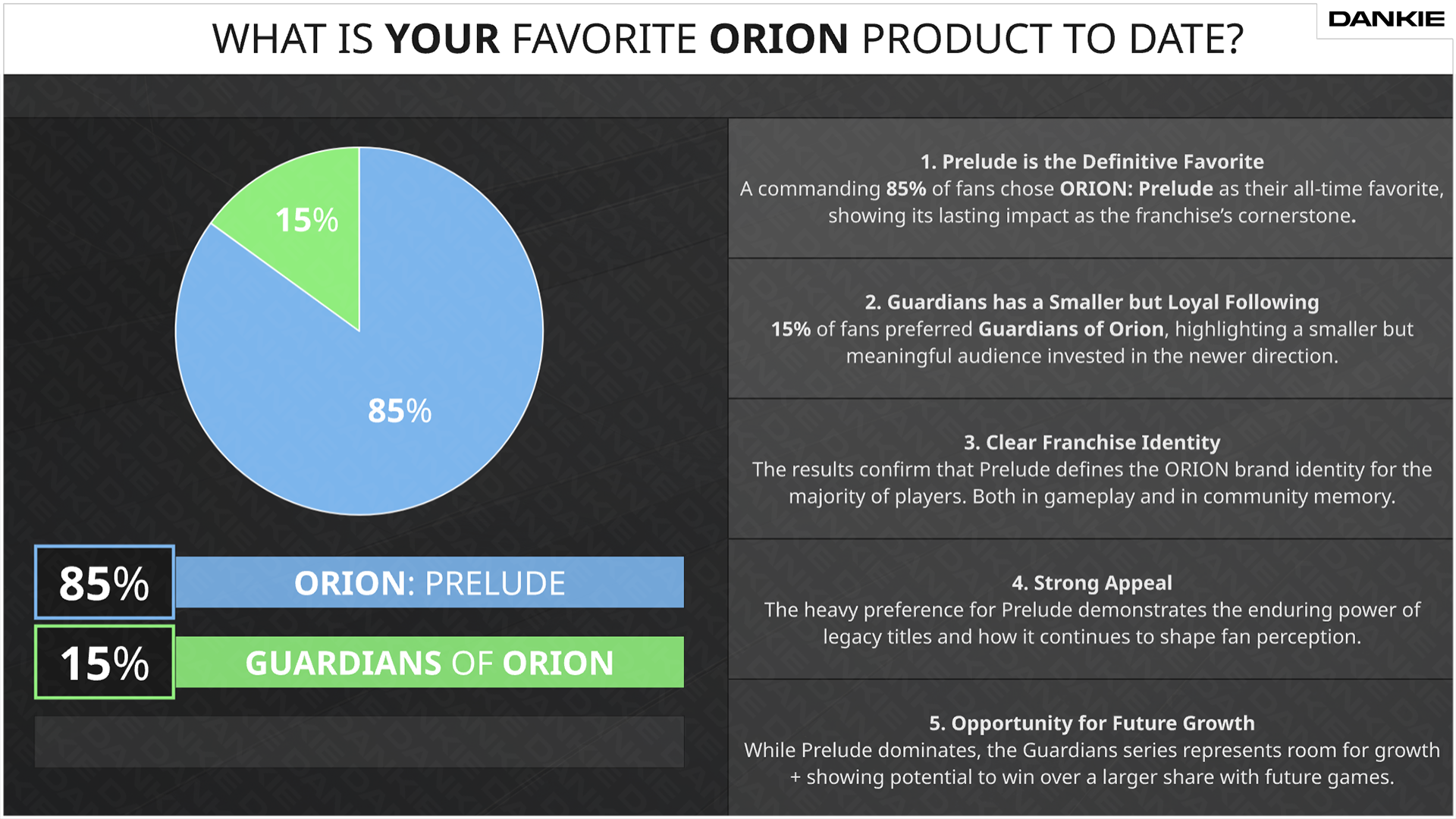 WHAT IS YOUR FAVORITE ORION PRODUCT TO DATE?

DANKIE

15%

85%

85% ORION: PRELUDE

15% GUARDIANS OF ORION

1. Prelude is the Definitive Favorite
A commanding 85% of fans chose ORION: Prelude as their all-time favorite, showing its lasting impact as the franchise's cornerstone.

2. Guardians has a Smaller but Loyal Following
15% of fans preferred Guardians of Orion, highlighting a smaller but meaningful audience invested in the newer direction.

3. Clear Franchise Identity
The results confirm that Prelude defines the ORION brand identity for the majority of players. Both in gameplay and in community memory.

4. Strong Appeal
The heavy preference for Prelude demonstrates the enduring power of legacy titles and how it continues to shape fan perception.

5. Opportunity for Future Growth
While Prelude dominates, the Guardians series represents room for growth + showing potential to win over a larger share with future games.